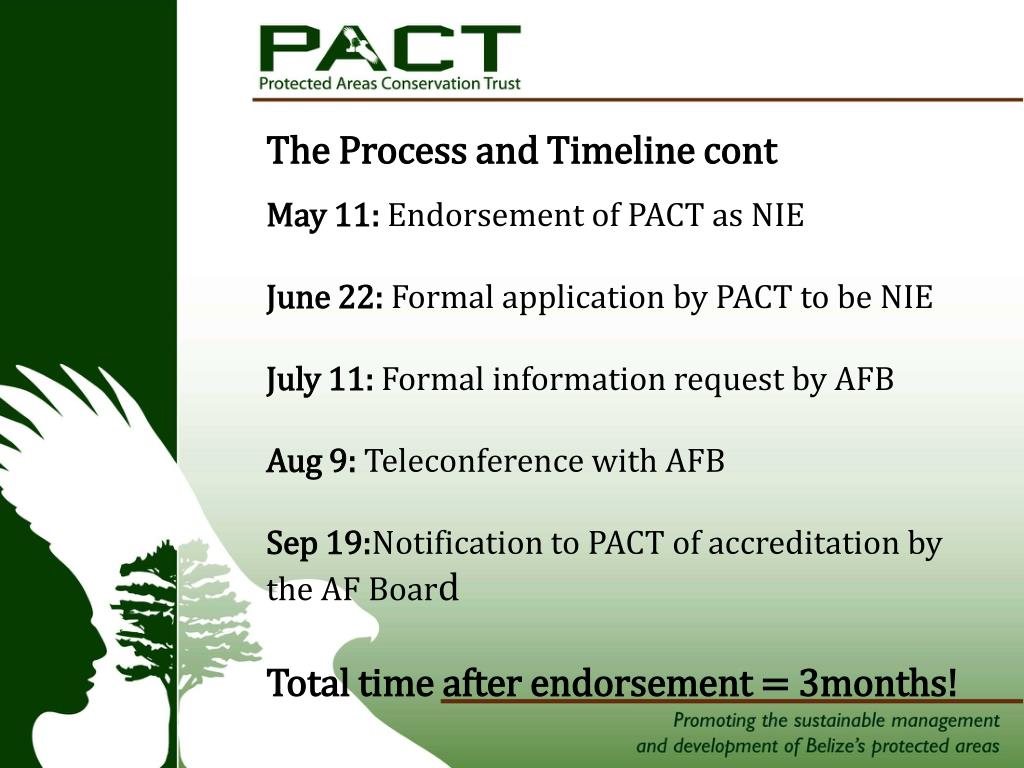 PACT
Protected Areas Conservation Trust

The Process and Timeline cont

May 11: Endorsement of PACT as NIE

June 22: Formal application by PACT to be NIE

July 11: Formal information request by AFB

Aug 9: Teleconference with AFB

Sep 19:Notification to PACT of accreditation by the AF Board

Total time after endorsement = 3months!

Promoting the sustainable management and development of Belize's protected areas